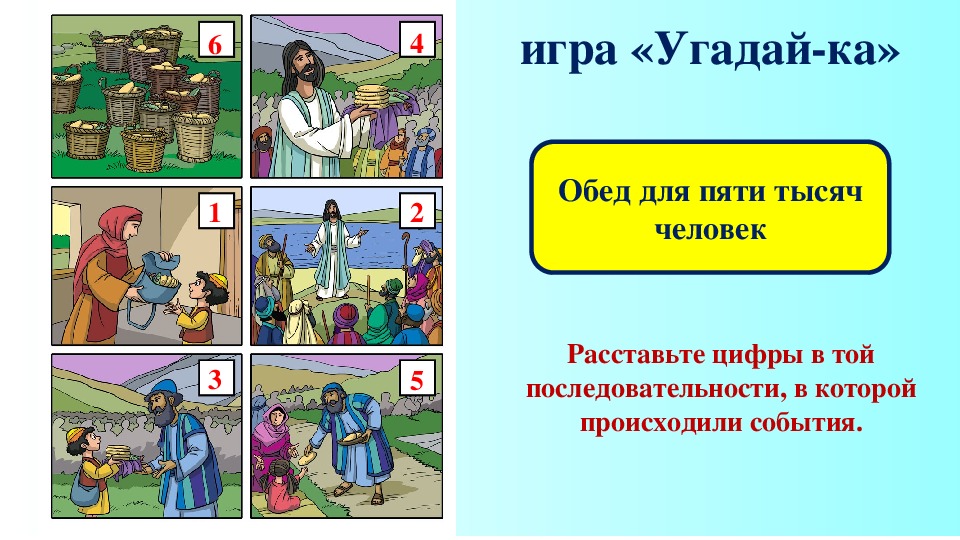 6

4

1

2

3

5

игра «Угадай-ка»

Обед для пяти тысяч человек

Расставьте цифры в той последовательности, в которой происходили события.